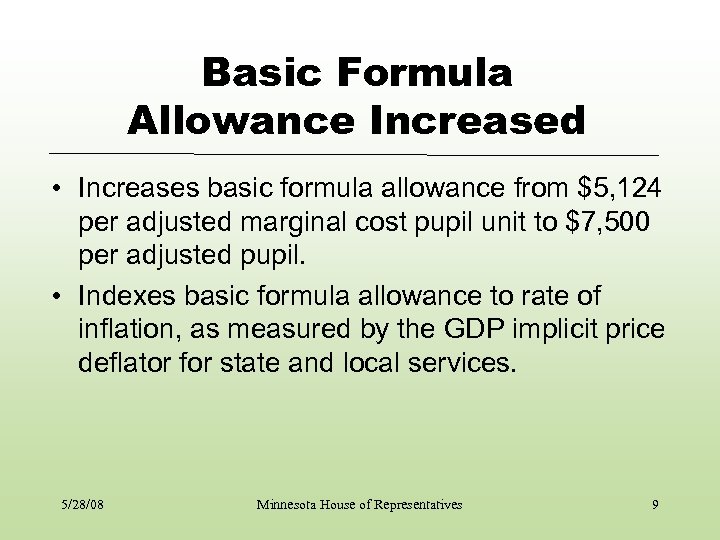 Basic Formula Allowance Increased

• Increases basic formula allowance from \$5,124 per adjusted marginal cost pupil unit to \$7,500 per adjusted pupil.

• Indexes basic formula allowance to rate of inflation, as measured by the GDP implicit price deflator for state and local services.

5/28/08

Minnesota House of Representatives

9